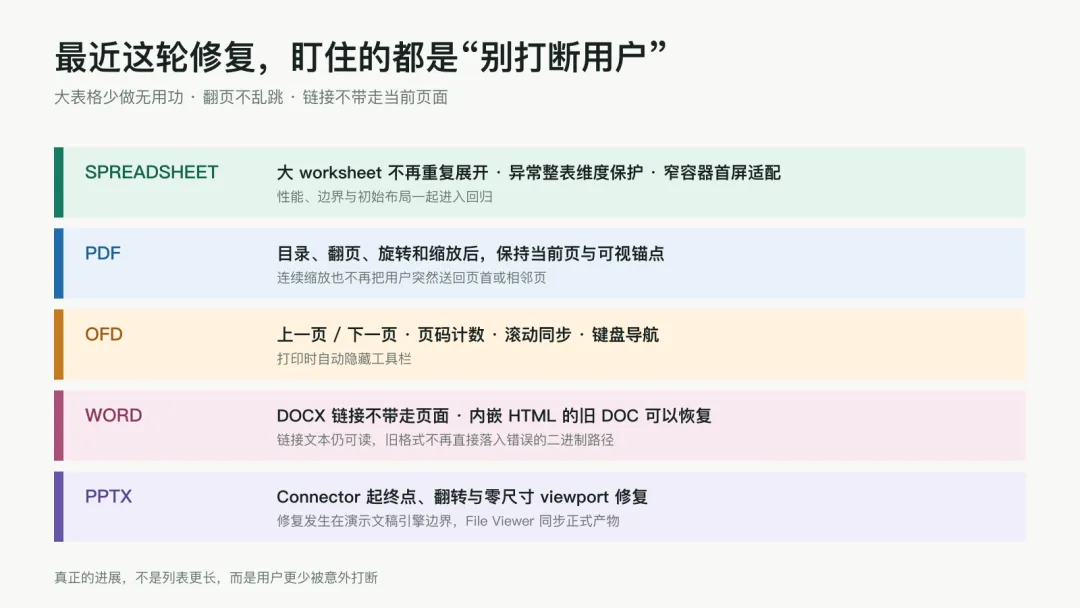 最近这轮修复，盯住的都是“别打断用户”

大表格少做无用功 · 翻页不乱跳 · 链接不带走当前页面

SPREADSHEET
大 worksheet 不再重复展开 · 异常整表维度保护 · 窄容器首屏适配
性能、边界与初始布局一起进入回归

PDF
目录、翻页、旋转和缩放后，保持当前页与可视锚点
连续缩放也不再把用户突然送回页首或相邻页

OFD
上一页 / 下一页 · 页码计数 · 滚动同步 · 键盘导航
打印时自动隐藏工具栏

WORD
DOCX 链接不带走页面 · 内嵌 HTML 的旧 DOC 可以恢复
链接文本仍可读，旧格式不再直接落入错误的二进制路径

PPTX
Connector 起终点、翻转与零尺寸 viewport 修复
修复发生在演示文稿引擎边界，File Viewer 同步正式产物

真正的进展，不是列表更长，而是用户更少被意外打断